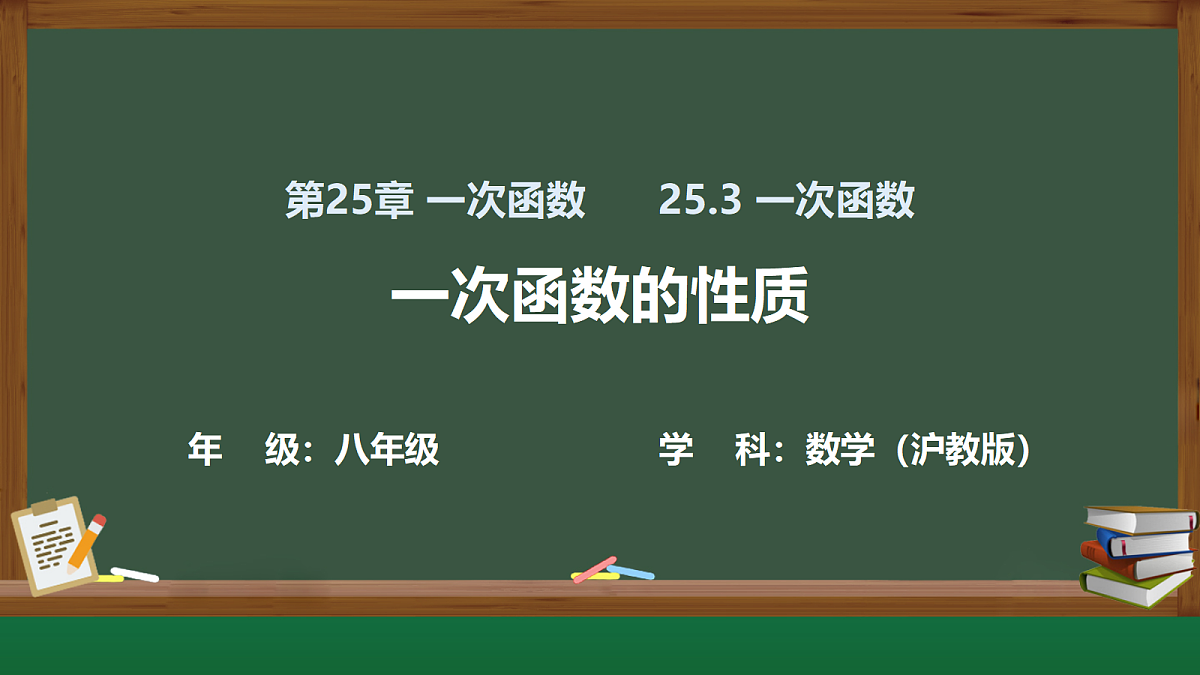 第25章 一次函数　　25.3 一次函数

一次函数的性质

年　级：八年级　　　　学　科：数学（沪教版）